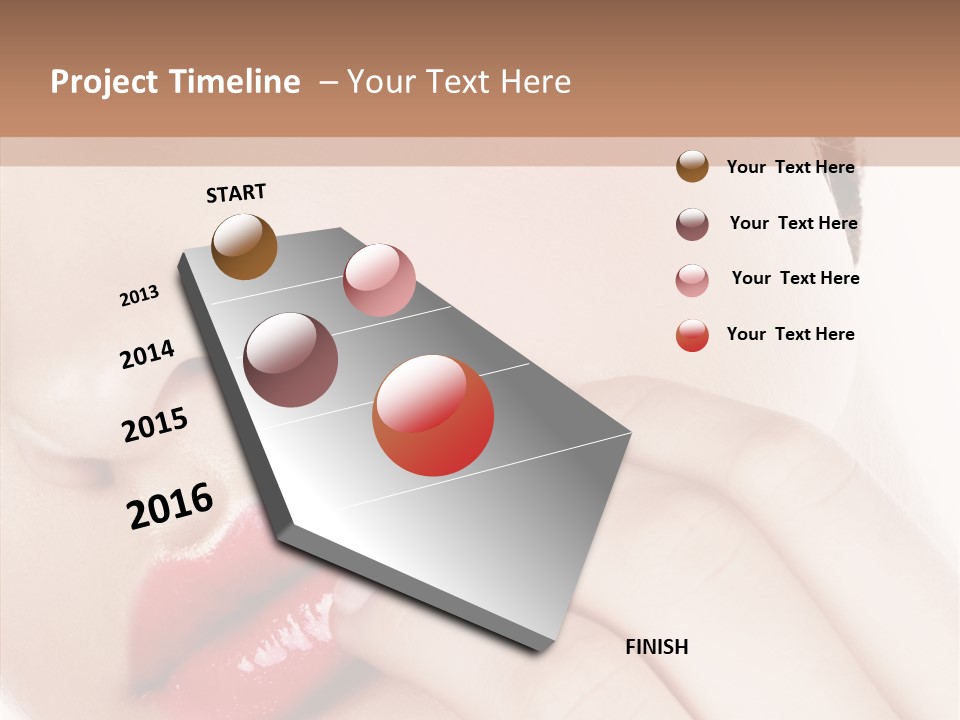 Project Timeline – Your Text Here

START

2013

2014

2015

2016

FINISH

Your Text Here

Your Text Here

Your Text Here

Your Text Here